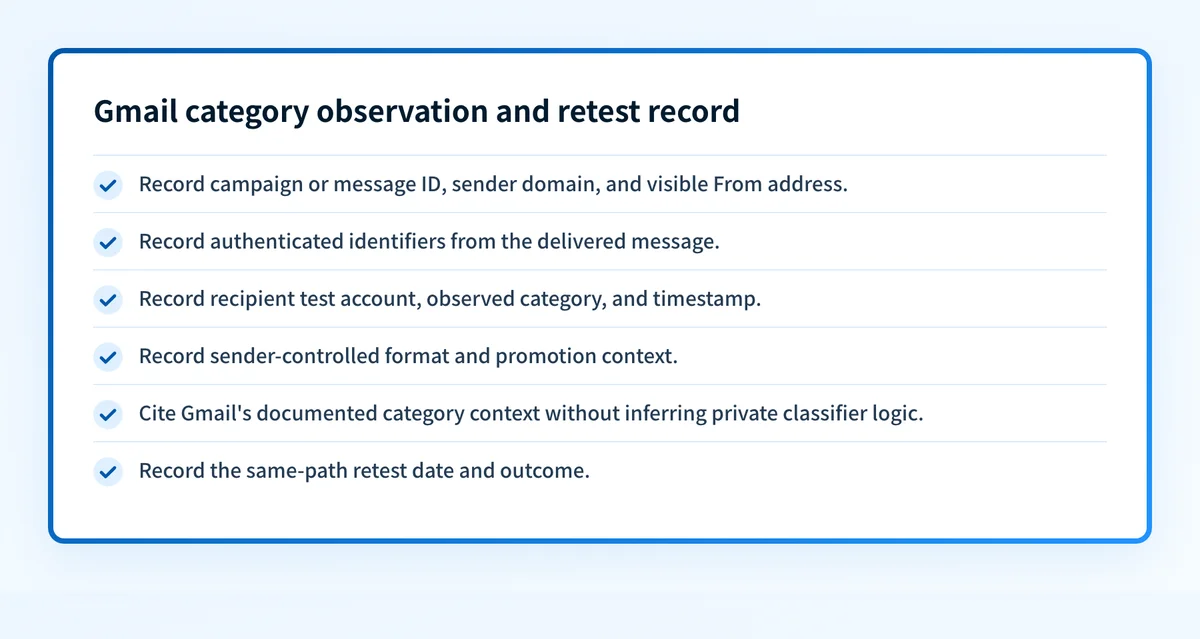 Gmail category observation and retest record

Record campaign or message ID, sender domain, and visible From address.

Record authenticated identifiers from the delivered message.

Record recipient test account, observed category, and timestamp.

Record sender-controlled format and promotion context.

Cite Gmail's documented category context without inferring private classifier logic.

Record the same-path retest date and outcome.